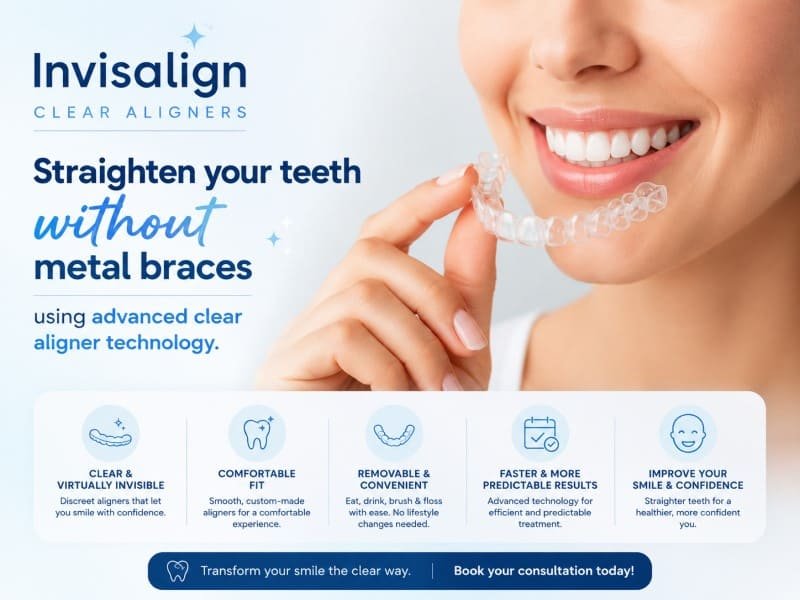 Invisalign
CLEAR ALIGNERS

Straighten your teeth without metal braces

using advanced clear aligner technology.

CLEAR & VIRTUALLY INVISIBLE
Discreet aligners that let you smile with confidence.

COMFORTABLE FIT
Smooth, custom-made aligners for a comfortable experience.

REMOVABLE & CONVENIENT
Eat, drink, brush & floss with ease. No lifestyle changes needed.

FASTER & MORE PREDICTABLE RESULTS
Advanced technology for efficient and predictable treatment.

IMPROVE YOUR SMILE & CONFIDENCE
Straighter teeth for a healthier, more confident you.

Transform your smile the clear way. | Book your consultation today!